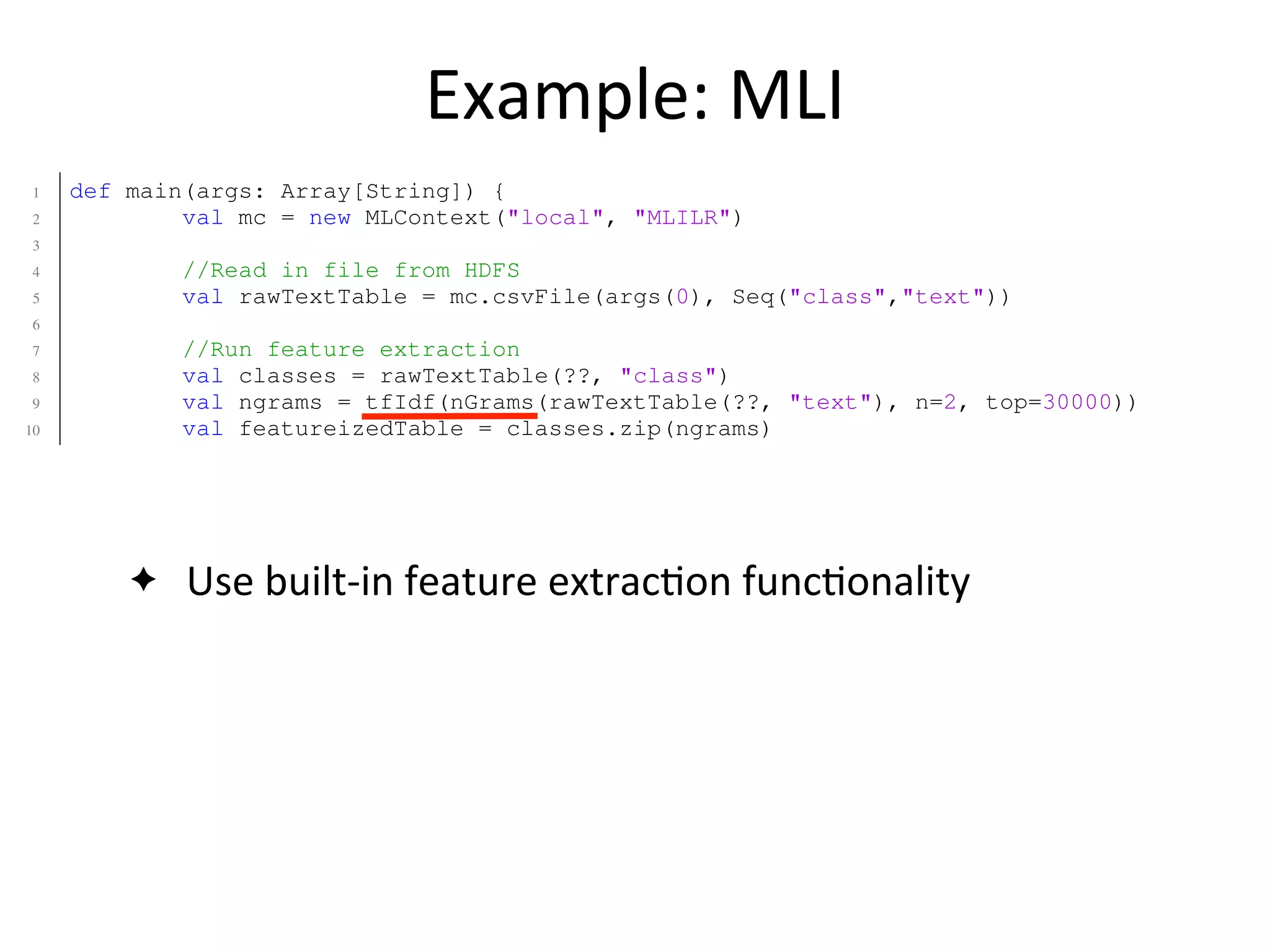 Example: MLI

1 def main(args: Array[String]) {
2 val mc = new MLContext("local", "MLILR")
3
4 //Read in file from HDFS
5 val rawTextTable = mc.csvFile(args(0), Seq("class","text"))
6
7 //Run feature extraction
8 val classes = rawTextTable(??, "class")
9 val ngrams = tfIdf(nGrams(rawTextTable(??, "text"), n=2, top=30000))
10 val featureizedTable = classes.zip(ngrams)

✦ Use built-in feature extraction functionality